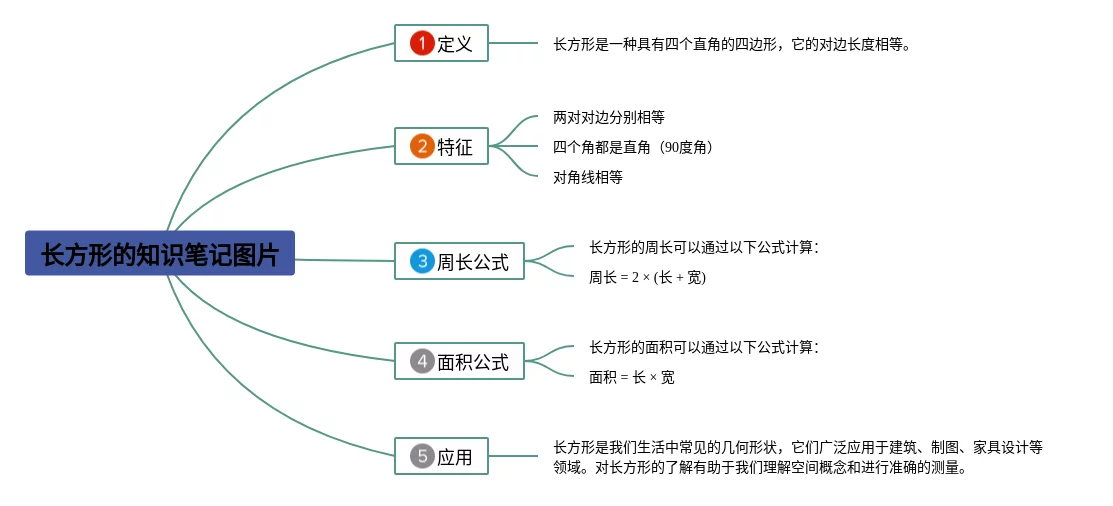 长方形的知识笔记图片

1 定义

长方形是一种具有四个直角的四边形，它的对边长度相等。

2 特征

两对对边分别相等

四个角都是直角（90度角）

对角线相等

3 周长公式

长方形的周长可以通过以下公式计算：

周长 = 2 × (长 + 宽)

4 面积公式

长方形的面积可以通过以下公式计算：

面积 = 长 × 宽

5 应用

长方形是我们生活中常见的几何形状，它们广泛应用于建筑、制图、家具设计等领域。对长方形的了解有助于我们理解空间概念和进行准确的测量。